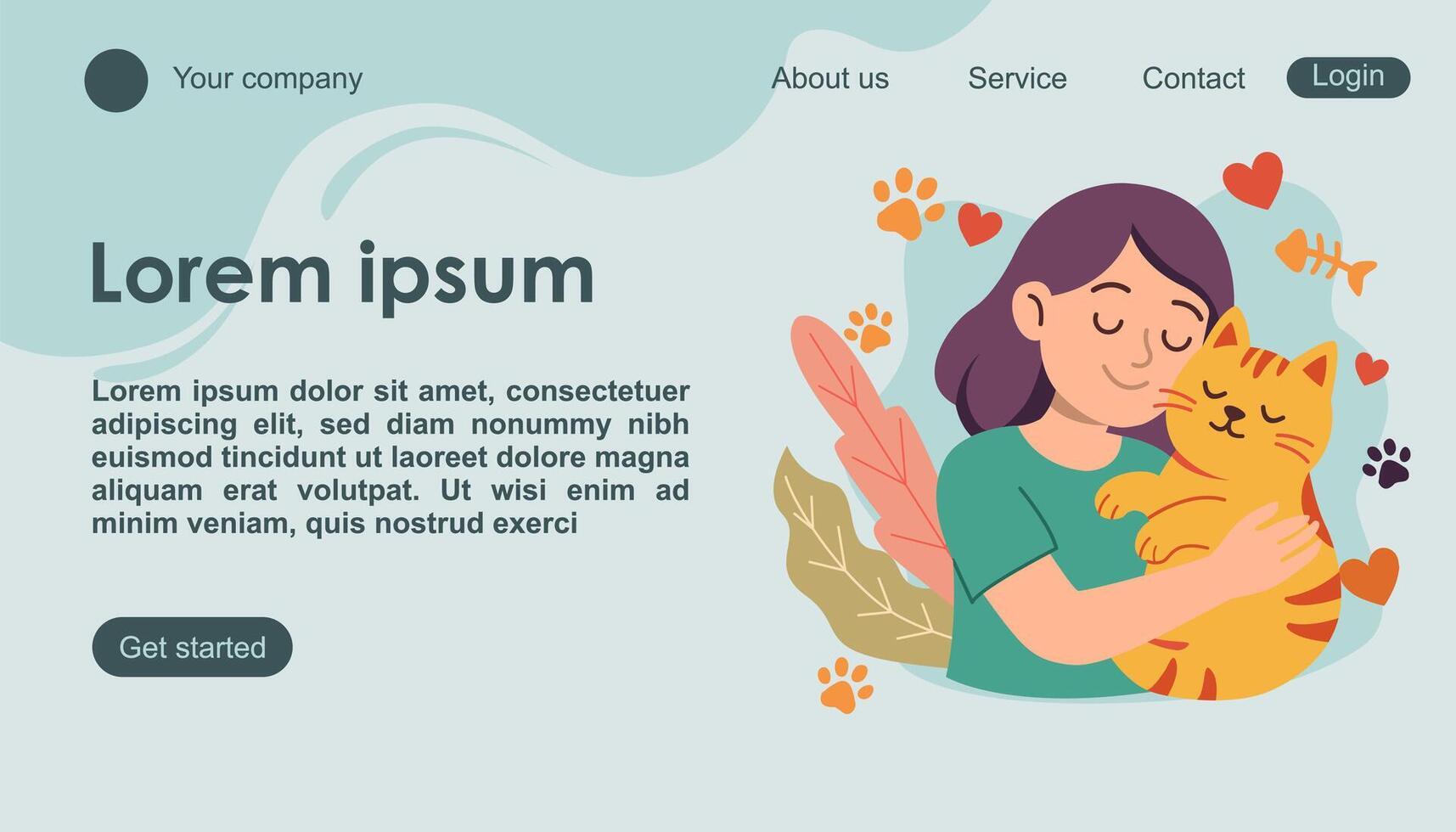 Your company

About us

Service

Contact

Login

Lorem ipsum

Lorem ipsum dolor sit amet, consectetuer adipiscing elit, sed diam nonummy nibh euismod tincidunt ut laoreet dolore magna aliquam erat volutpat. Ut wisi enim ad minim veniam, quis nostrud exerci

Get started